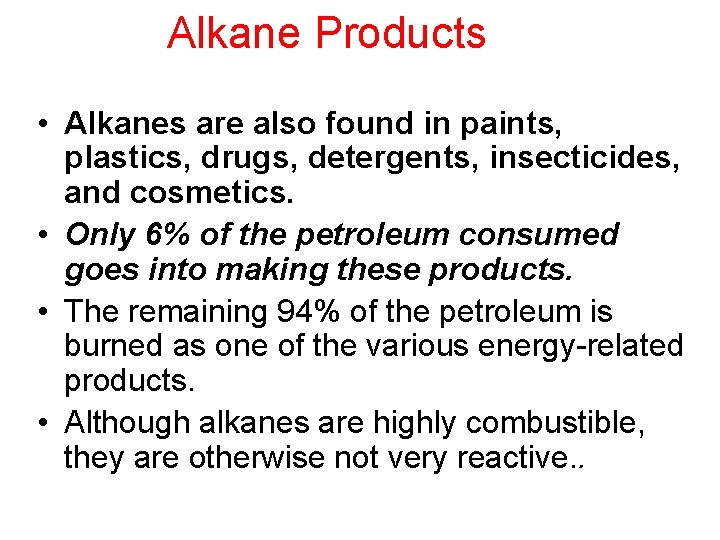 Alkane Products

• Alkanes are also found in paints, plastics, drugs, detergents, insecticides, and cosmetics.

• Only 6% of the petroleum consumed goes into making these products.

• The remaining 94% of the petroleum is burned as one of the various energy-related products.

• Although alkanes are highly combustible, they are otherwise not very reactive..